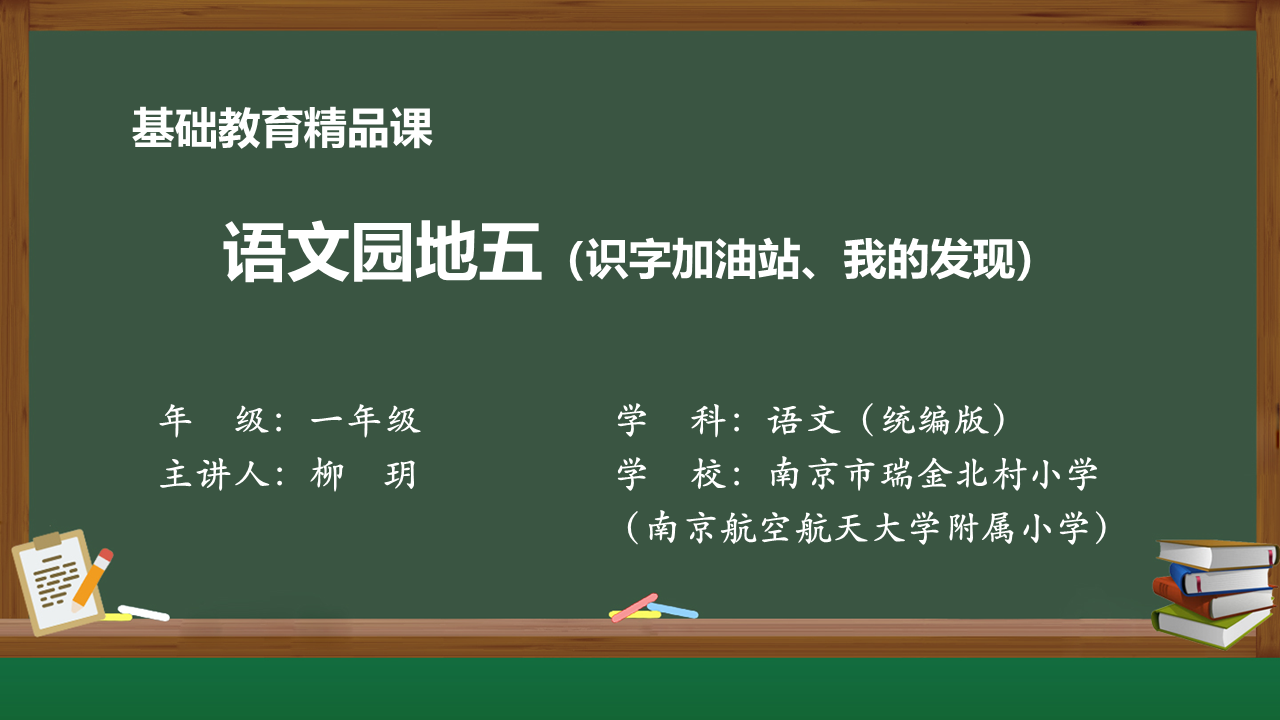 基础教育精品课

语文园地五（识字加油站、我的发现）

年　级：一年级

主讲人：柳　玥

学　科：语文（统编版）

学　校：南京市瑞金北村小学
（南京航空航天大学附属小学）